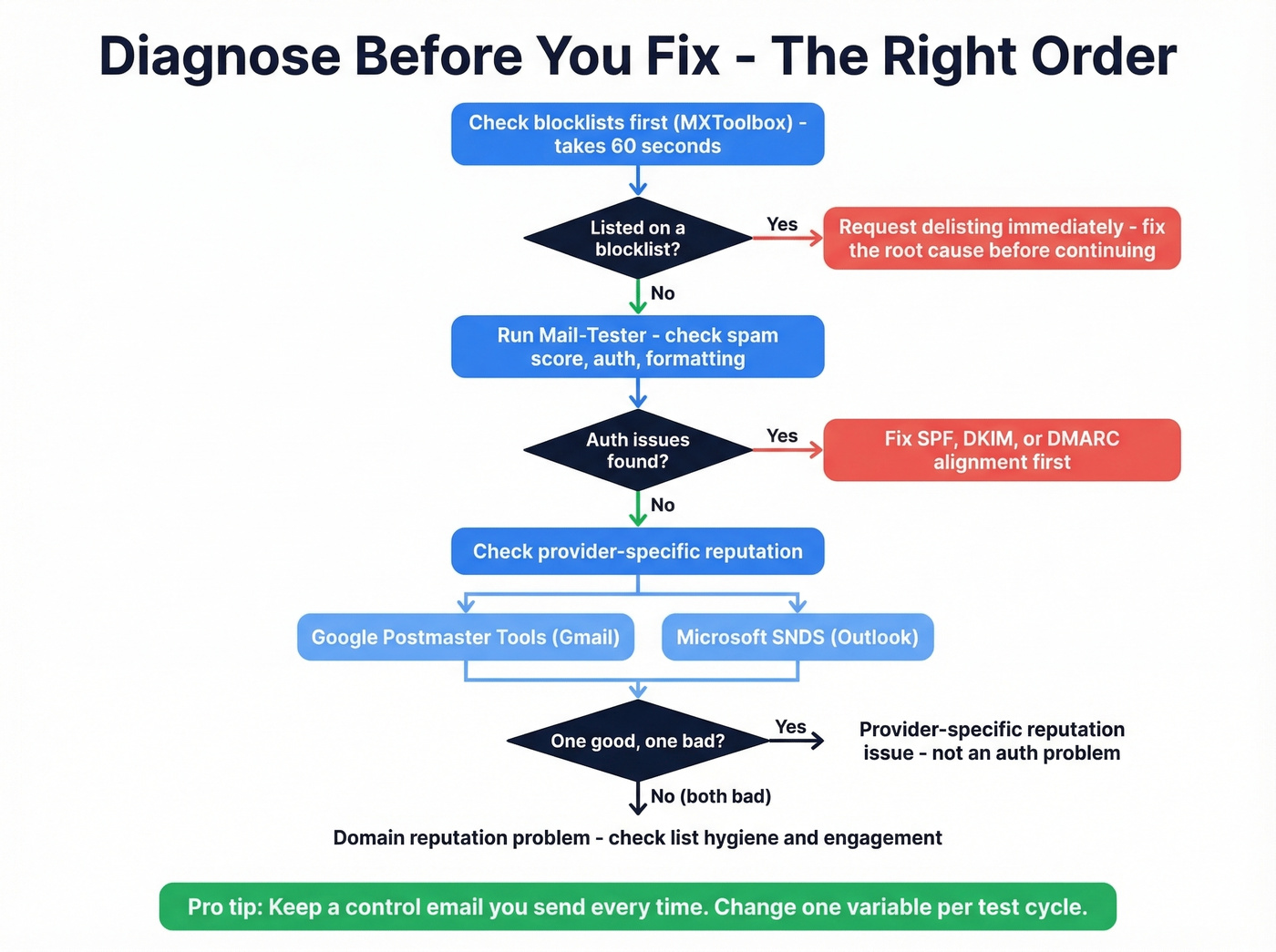 Diagnose Before You Fix - The Right Order

Check blocklists first (MXToolbox) - takes 60 seconds

Listed on a blocklist?

Yes

Request delisting immediately - fix the root cause before continuing

No

Run Mail-Tester - check spam score, auth, formatting

Auth issues found?

Yes

Fix SPF, DKIM, or DMARC alignment first

No

Check provider-specific reputation

Google Postmaster Tools (Gmail)

Microsoft SNDS (Outlook)

One good, one bad?

Yes

Provider-specific reputation issue - not an auth problem

No (both bad)

Domain reputation problem - check list hygiene and engagement

Pro tip: Keep a control email you send every time. Change one variable per test cycle.